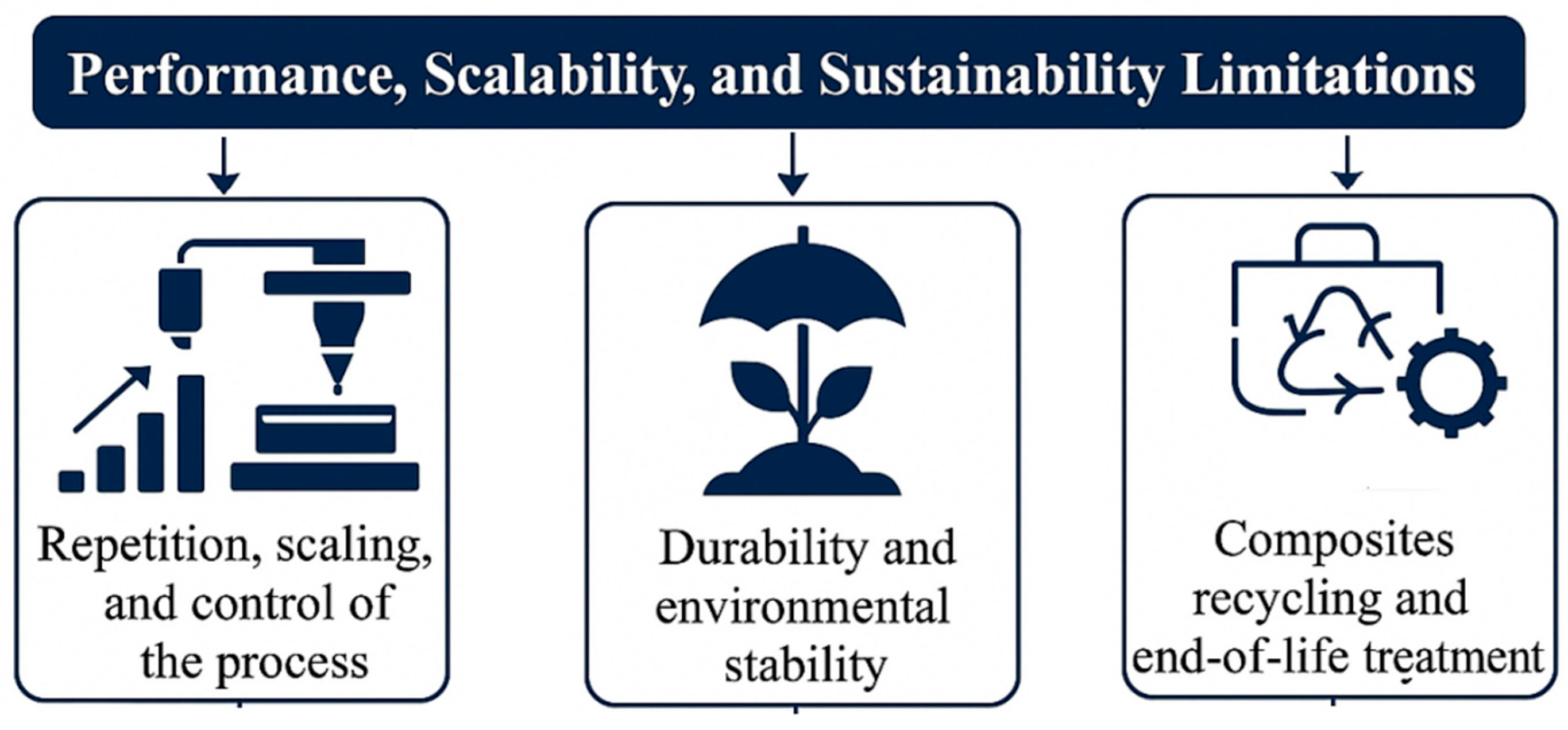 Performance, Scalability, and Sustainability Limitations

Repetition, scaling, and control of the process

Durability and environmental stability

Composites recycling and end-of-life treatment